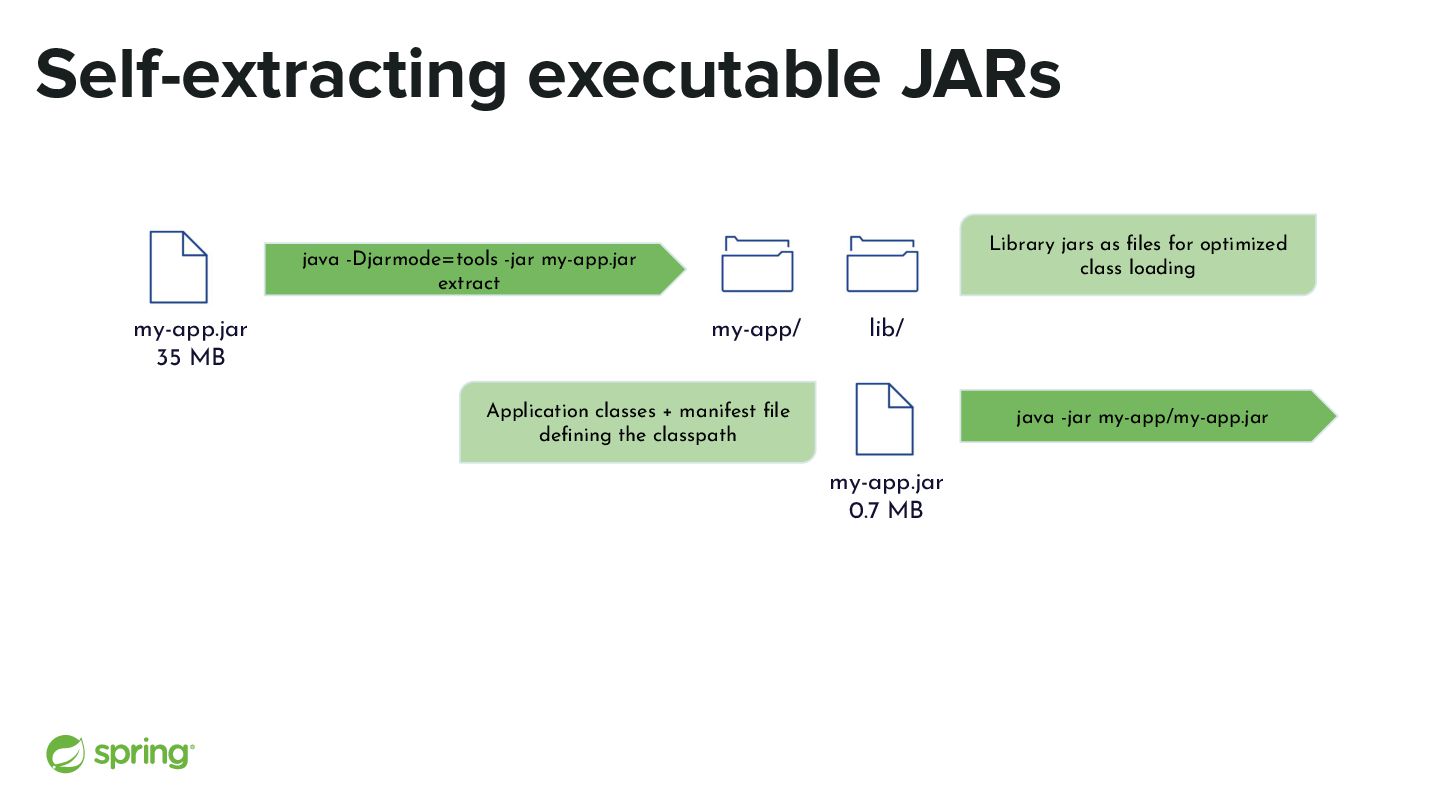 Self-extracting executable JARs

my-app.jar
35 MB

java -Djarmode=tools -jar my-app.jar extract

my-app/

lib/

Library jars as files for optimized class loading

Application classes + manifest file defining the classpath

my-app.jar
0.7 MB

java -jar my-app/my-app.jar

spring